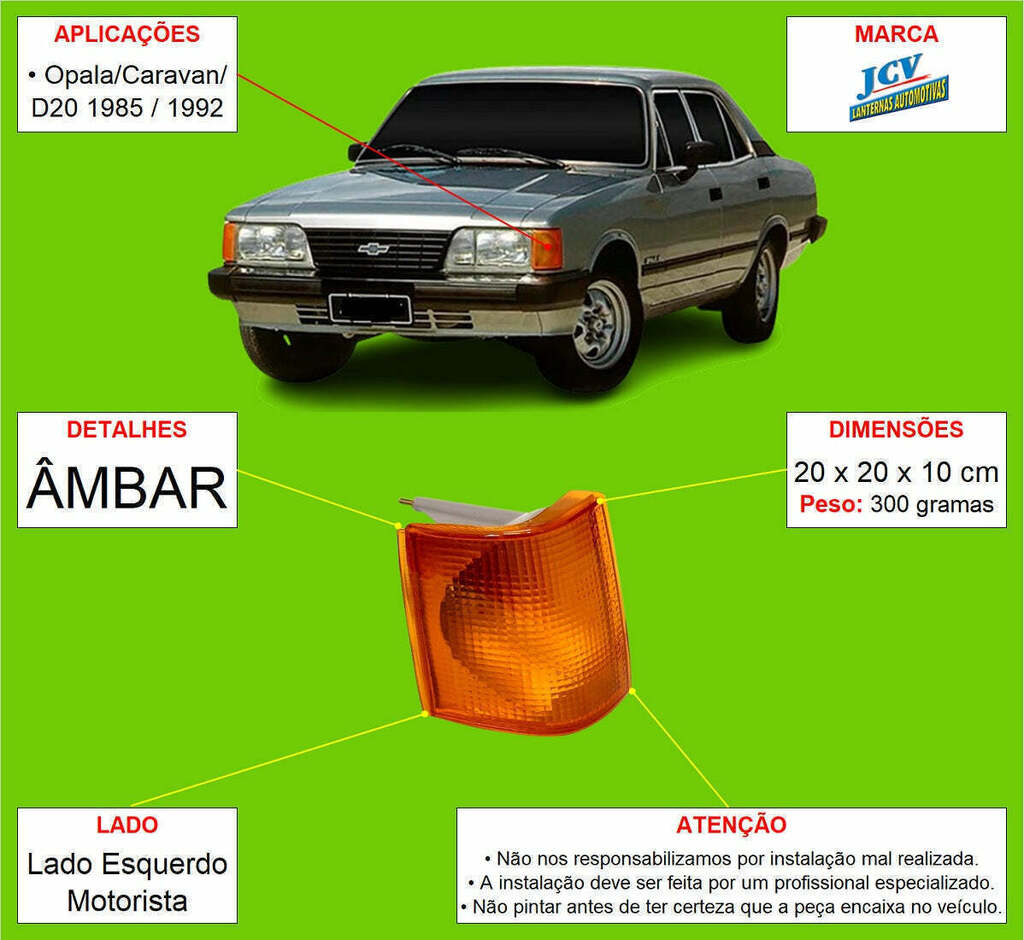 APLICAÇÕES
• Opala/Caravan/ D20 1985 / 1992

MARCA
JCV
LANTERNAS AUTOMOTIVAS

DETALHES
ÂMBAR

DIMENSÕES
20 x 20 x 10 cm
Peso: 300 gramas

LADO
Lado Esquerdo Motorista

ATENÇÃO
• Não nos responsabilizamos por instalação mal realizada.
• A instalação deve ser feita por um profissional especializado.
• Não pintar antes de ter certeza que a peça encaixa no veículo.